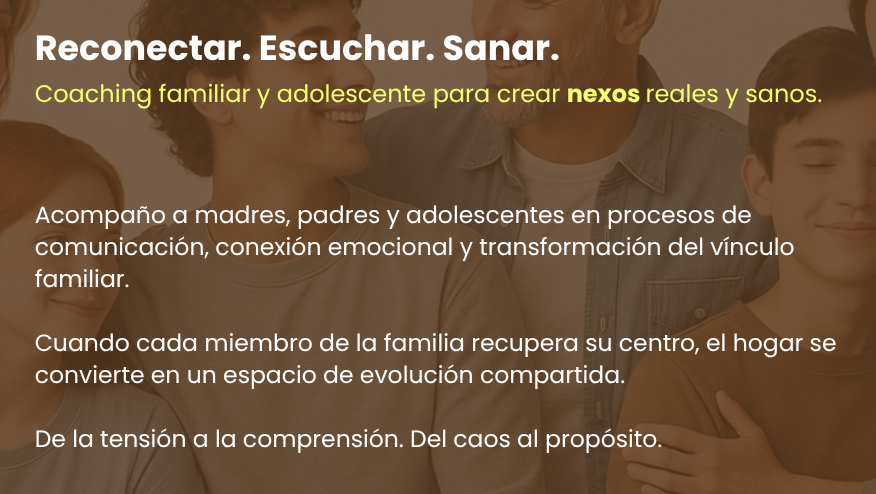 Reconectar. Escuchar. Sanar.
Coaching familiar y adolescente para crear nexos reales y sanos.

Acompaño a madres, padres y adolescentes en procesos de comunicación, conexión emocional y transformación del vínculo familiar.

Cuando cada miembro de la familia recupera su centro, el hogar se convierte en un espacio de evolución compartida.

De la tensión a la comprensión. Del caos al propósito.